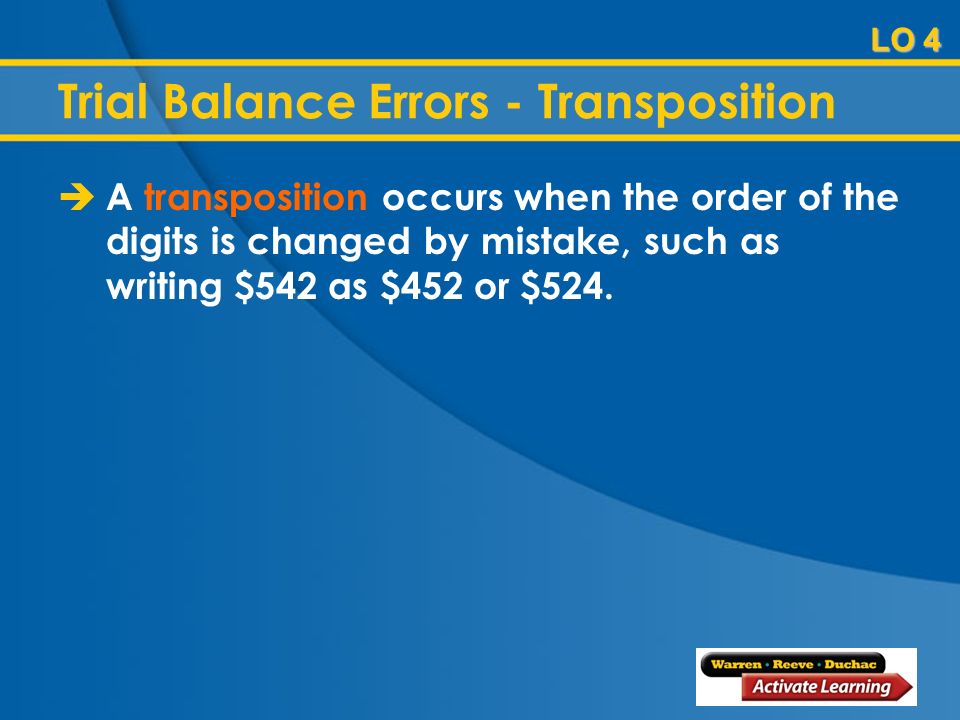 LO 4

Trial Balance Errors - Transposition

➔ A transposition occurs when the order of the digits is changed by mistake, such as writing \$542 as \$452 or \$524.

Warren · Reeve · Duchac
Activate Learning